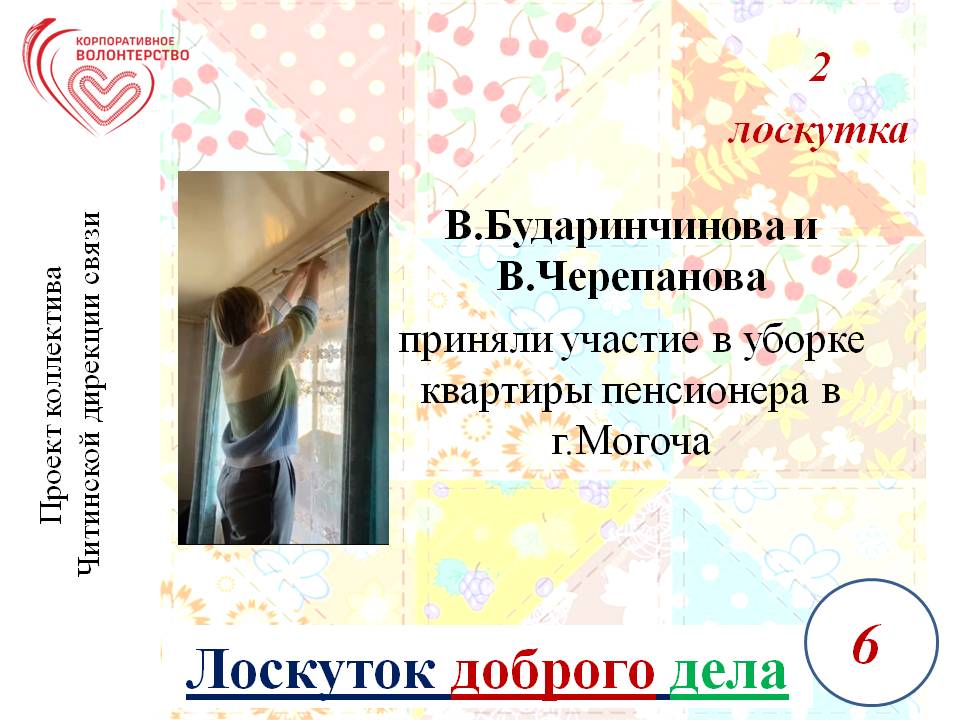 КОРПОРАТИВНОЕ ВОЛОНТЕРСТВО

2 лоскутка

Проект коллектива Читинской дирекции связи

В.Бударинчинова и В.Черепанова

приняли участие в уборке квартиры пенсионера в г.Могоча

Лоскуток доброго дела

6